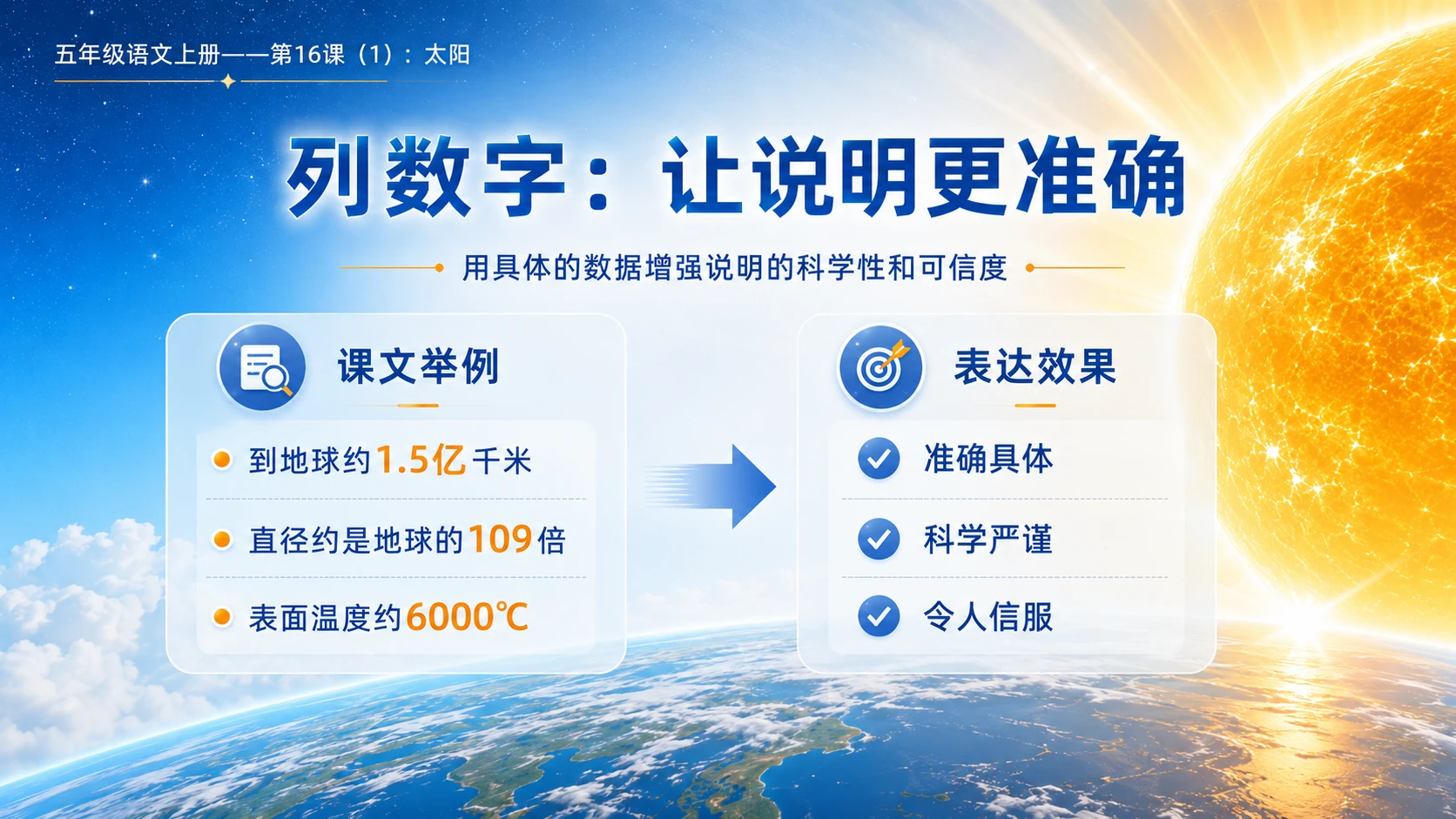 五年级语文上册——第16课（1）：太阳

列数字：让说明更准确

用具体的数据增强说明的科学性和可信度

课文举例

到地球约1.5亿千米

直径约是地球的109倍

表面温度约6000℃

表达效果

准确具体

科学严谨

令人信服